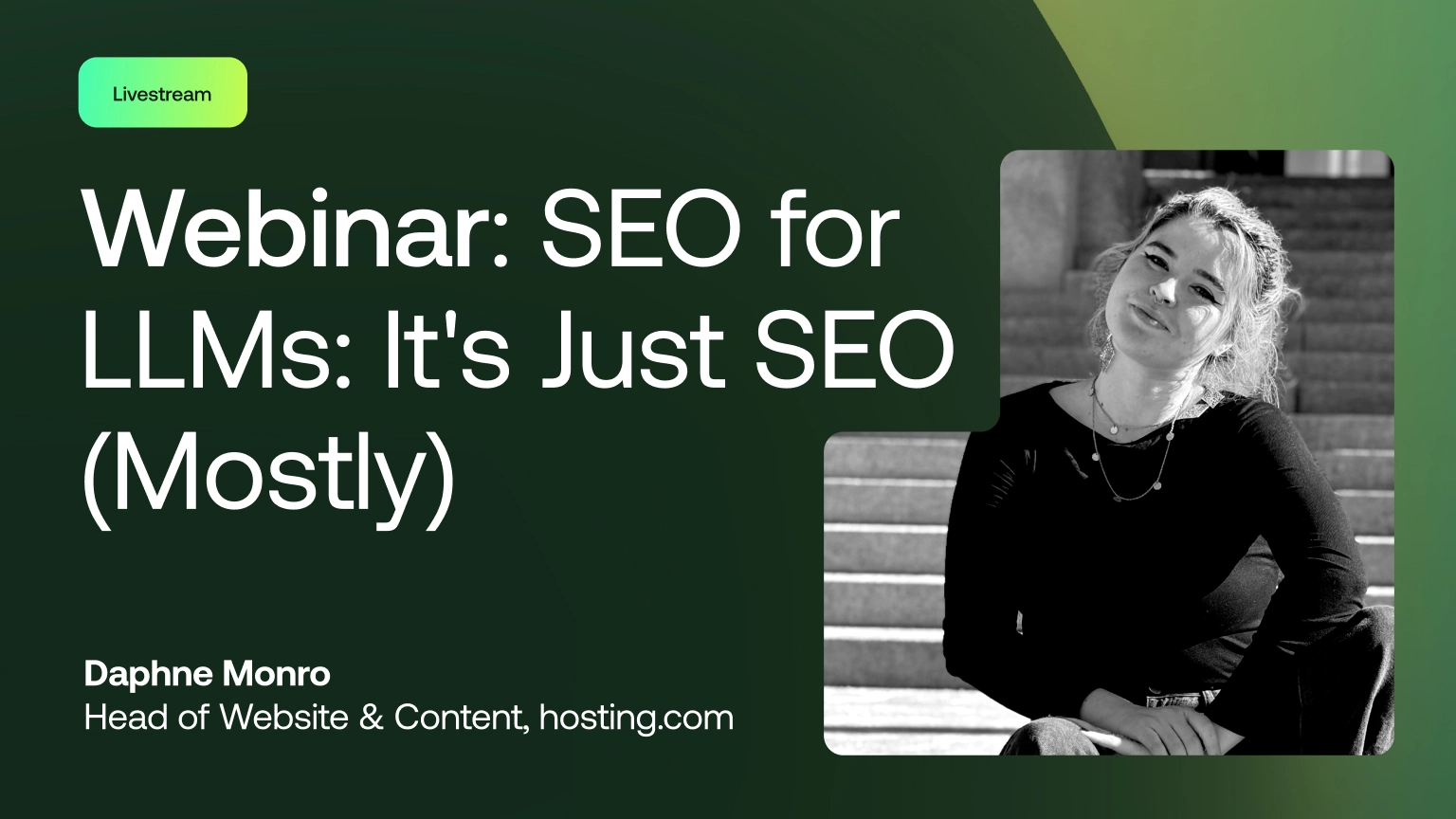 Livestream

Webinar: SEO for LLMs: It's Just SEO (Mostly)

Daphne Monro
Head of Website & Content, hosting.com